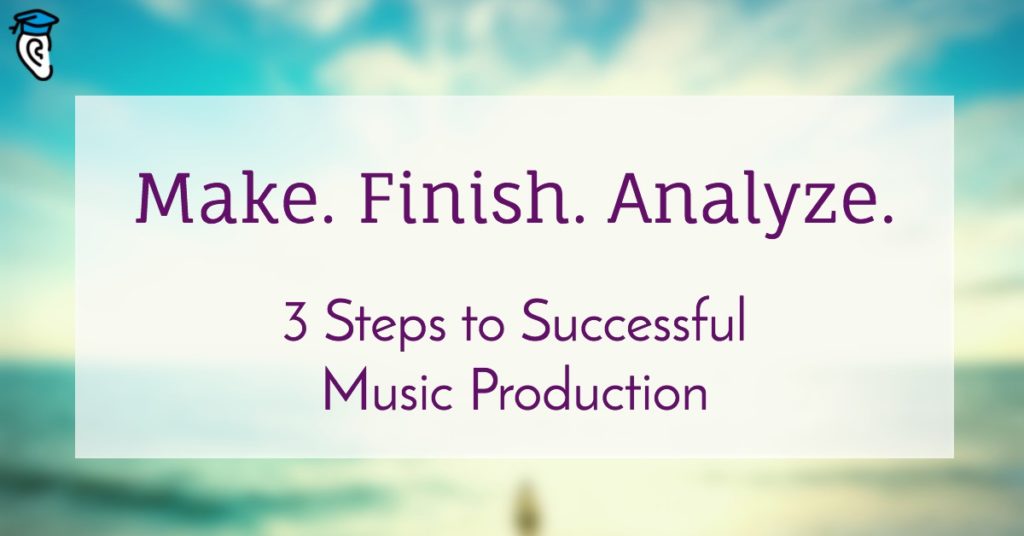 Make. Finish. Analyze.

3 Steps to Successful Music Production